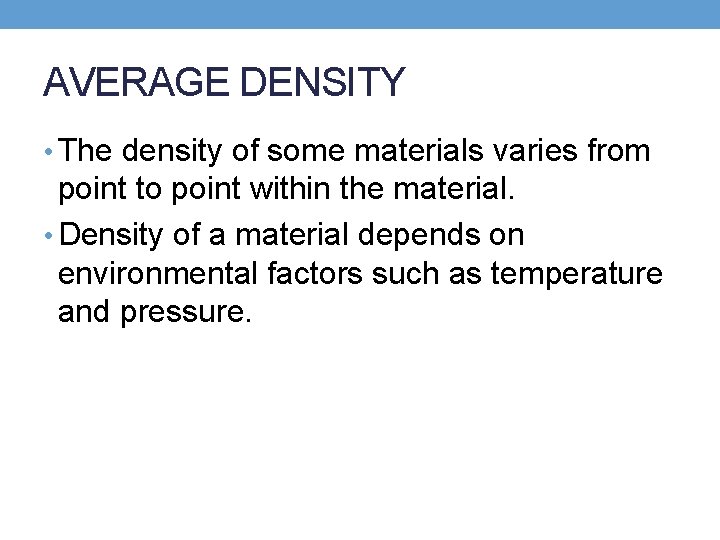 AVERAGE DENSITY

• The density of some materials varies from point to point within the material.

• Density of a material depends on environmental factors such as temperature and pressure.